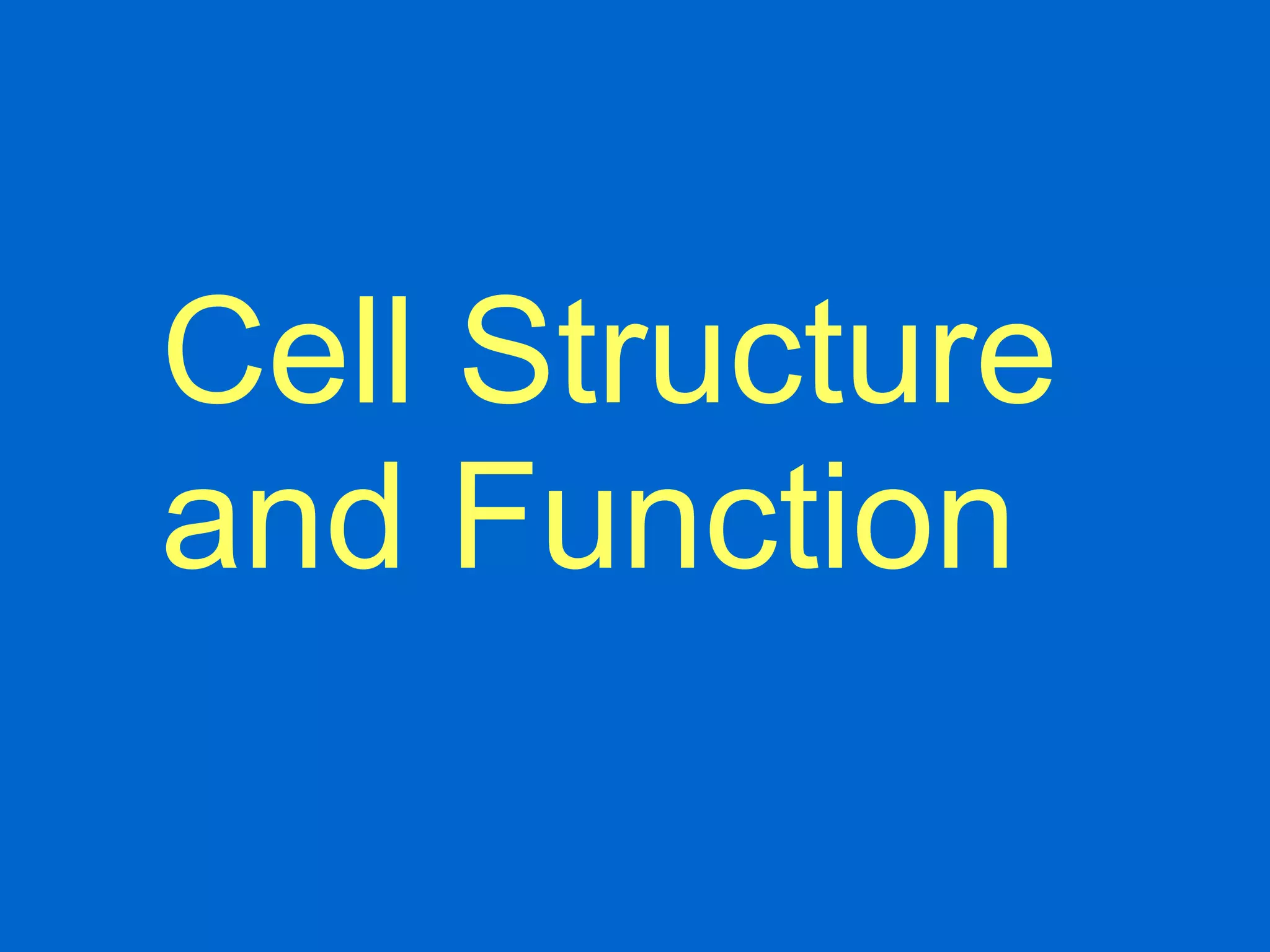 Cell Structure and Function